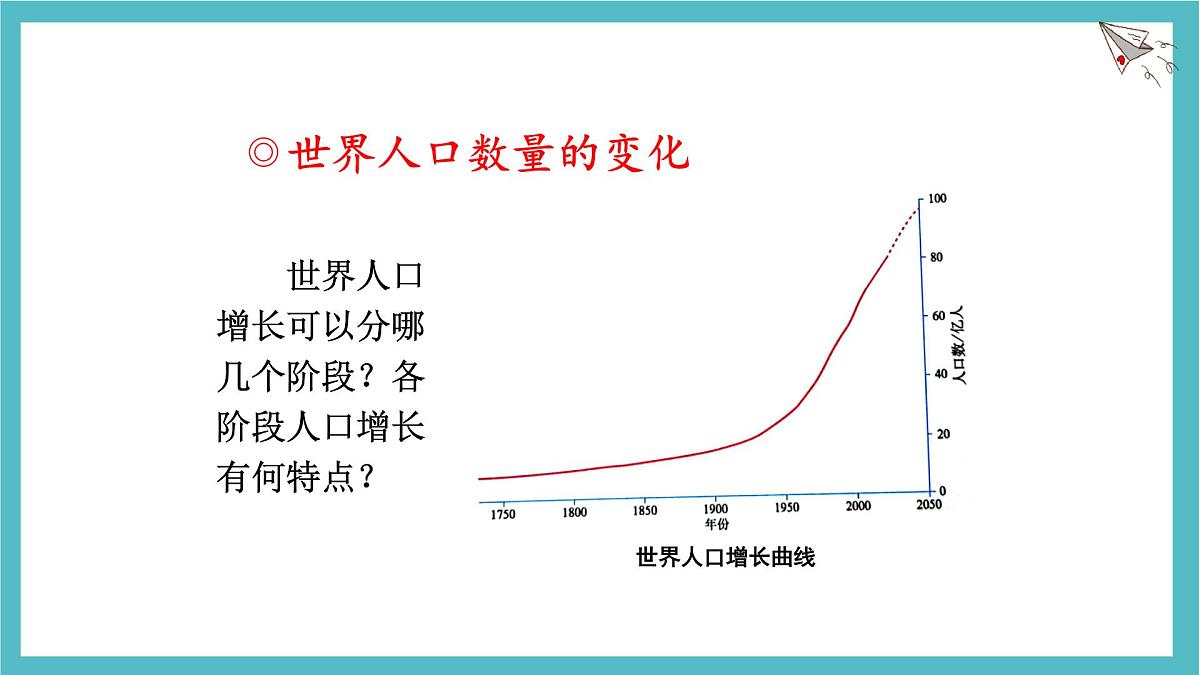 ◎世界人口数量的变化

世界人口增长可以分哪几个阶段？各阶段人口增长有何特点？

100
80
60
40
20
0
人口数/亿人

1750 1800 1850 1900 1950 2000 2050
年份

世界人口增长曲线